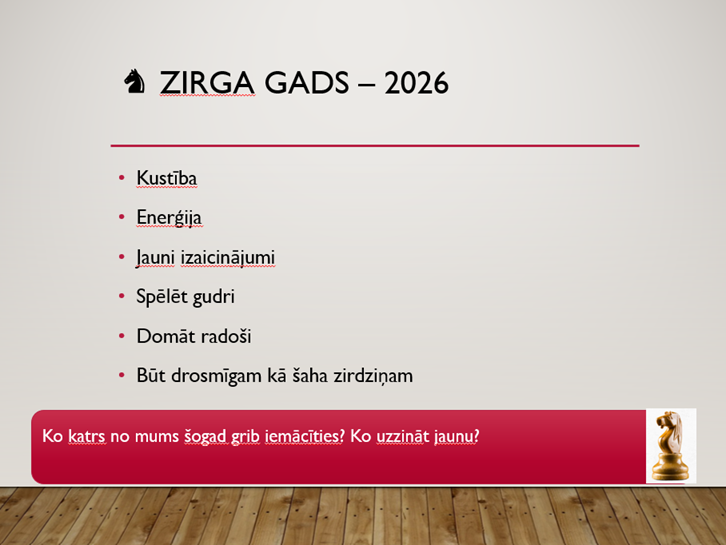 ♞ ZIRGA GADS – 2026

- Kustība
- Enerģija
- Jauni izaicinājumi
- Spēlēt gudri
- Domāt radoši
- Būt drosmīgam kā šaha zirdziņam

Ko katrs no mums šogad grib iemācīties? Ko uzzināt jaunu?